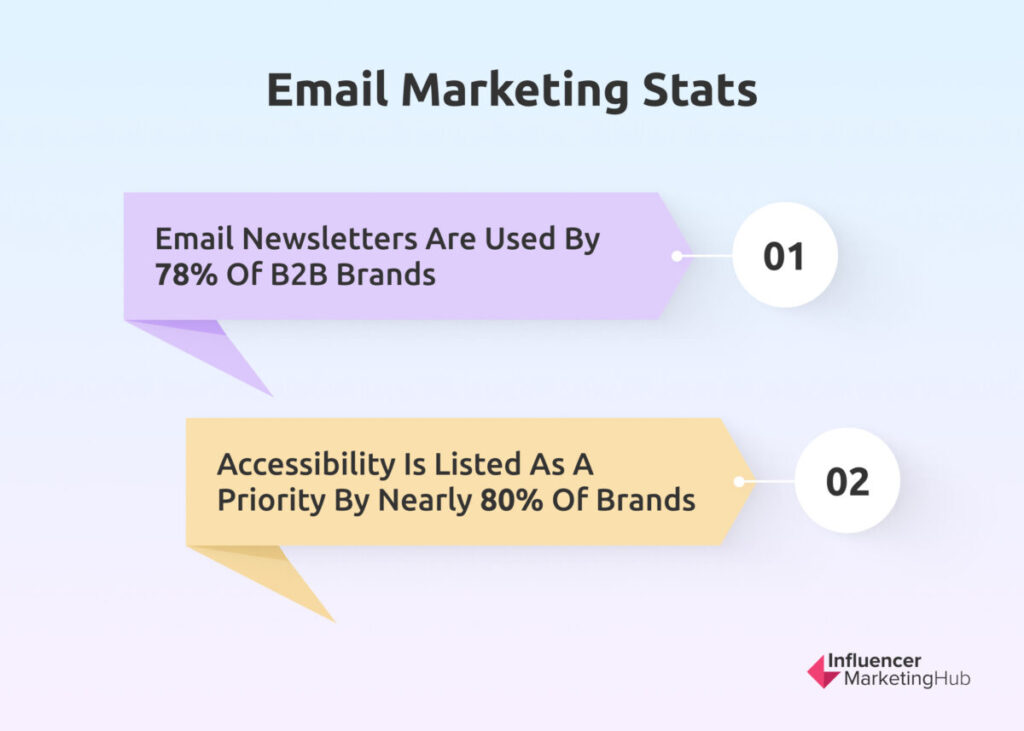 Email Marketing Stats

Email Newsletters Are Used By 78% Of B2B Brands

01

Accessibility Is Listed As A Priority By Nearly 80% Of Brands

02

Influencer MarketingHub